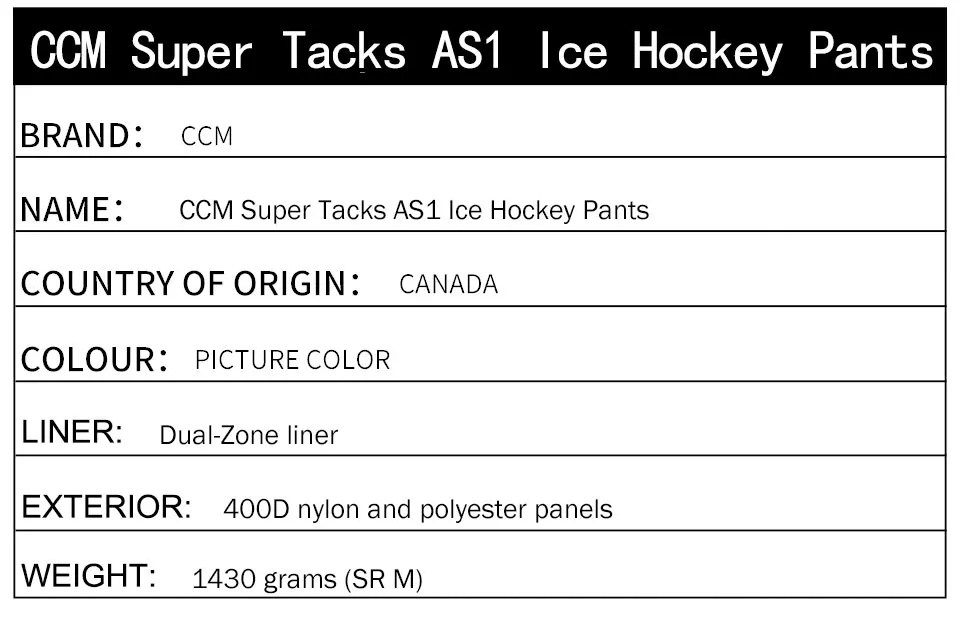 CCM Super Tacks AS1 Ice Hockey Pants

BRAND: CCM

NAME: CCM Super Tacks AS1 Ice Hockey Pants

COUNTRY OF ORIGIN: CANADA

COLOUR: PICTURE COLOR

LINER: Dual-Zone liner

EXTERIOR: 400D nylon and polyester panels

WEIGHT: 1430 grams (SR M)